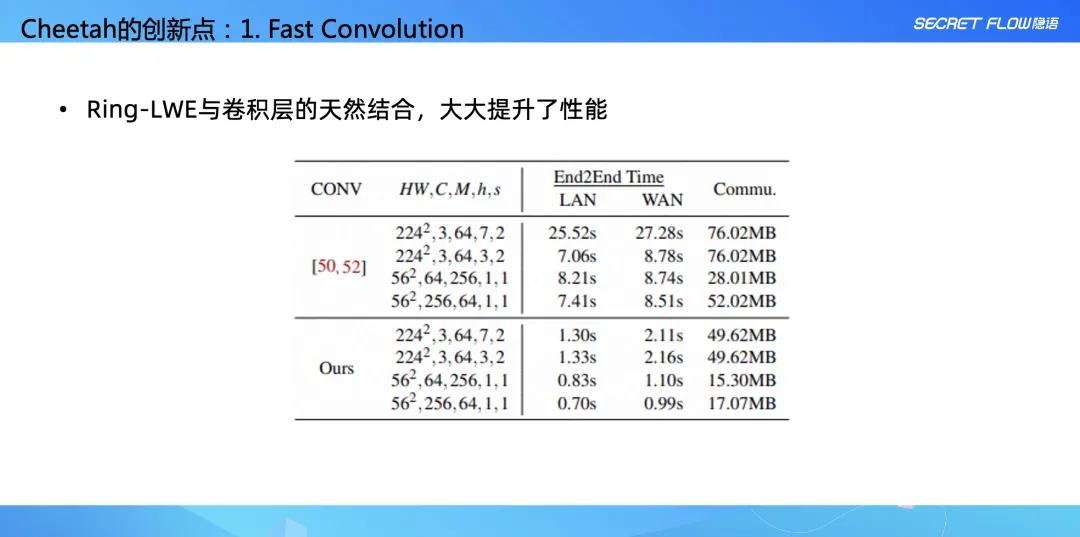 Cheetah的创新点：1. Fast Convolution

SECRET FLOW隐语

• Ring-LWE与卷积层的天然结合，大大提升了性能

| CONV | $HW, C, M, h, s$ | End2End Time LAN | End2End Time WAN | Commu. |
|---|---|---|---|---|
| [50, 52] | $224^2, 3, 64, 7, 2$ | 25.52s | 27.28s | 76.02MB |
| | $224^2, 3, 64, 3, 2$ | 7.06s | 8.78s | 76.02MB |
| | $56^2, 64, 256, 1, 1$ | 8.21s | 8.74s | 28.01MB |
| | $56^2, 256, 64, 1, 1$ | 7.41s | 8.51s | 52.02MB |
| Ours | $224^2, 3, 64, 7, 2$ | 1.30s | 2.11s | 49.62MB |
| | $224^2, 3, 64, 3, 2$ | 1.33s | 2.16s | 49.62MB |
| | $56^2, 64, 256, 1, 1$ | 0.83s | 1.10s | 15.30MB |
| | $56^2, 256, 64, 1, 1$ | 0.70s | 0.99s | 17.07MB |